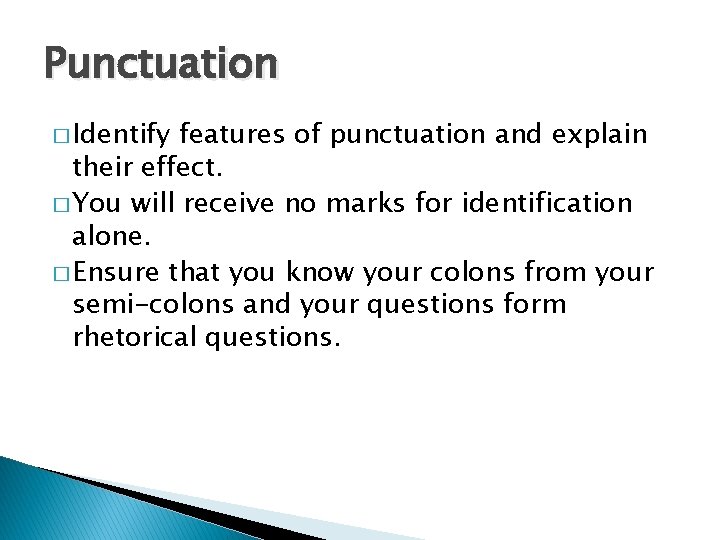 Punctuation

□ Identify features of punctuation and explain their effect.

□ You will receive no marks for identification alone.

□ Ensure that you know your colons from your semi-colons and your questions form rhetorical questions.